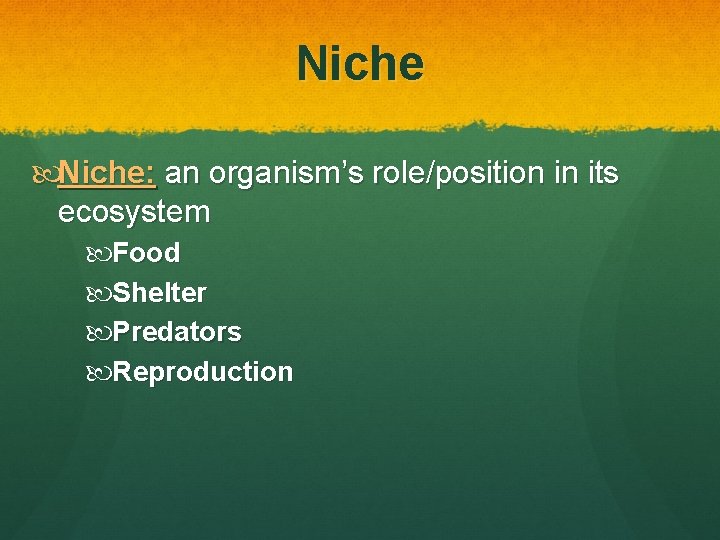 Niche

Niche: an organism’s role/position in its ecosystem

Food
Shelter
Predators
Reproduction